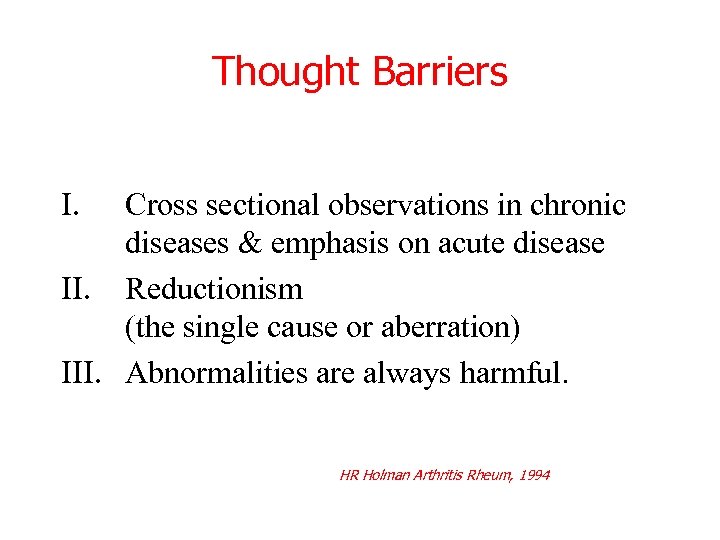 Thought Barriers

I. Cross sectional observations in chronic diseases & emphasis on acute disease

II. Reductionism
(the single cause or aberration)

III. Abnormalities are always harmful.

HR Holman Arthritis Rheum, 1994